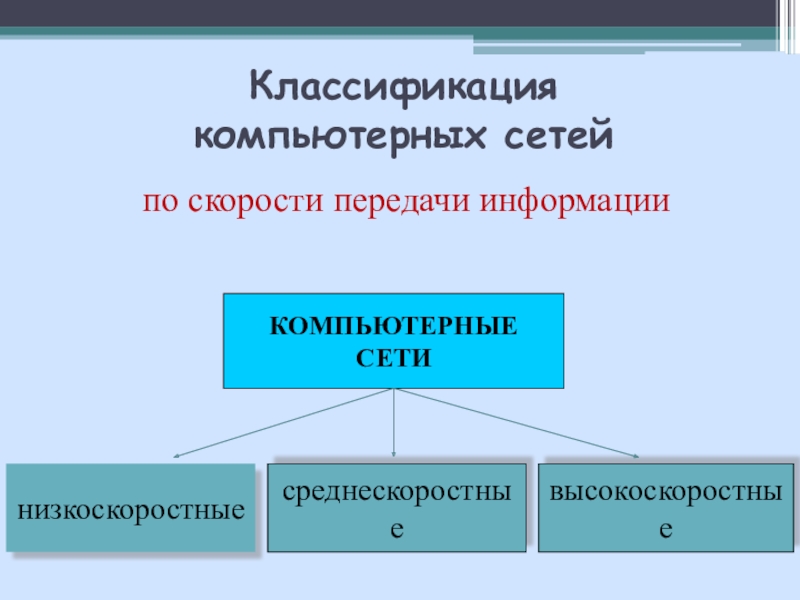 Классификация компьютерных сетей

по скорости передачи информации

КОМПЬЮТЕРНЫЕ СЕТИ

низкоскоростные

среднескоростные

высокоскоростные